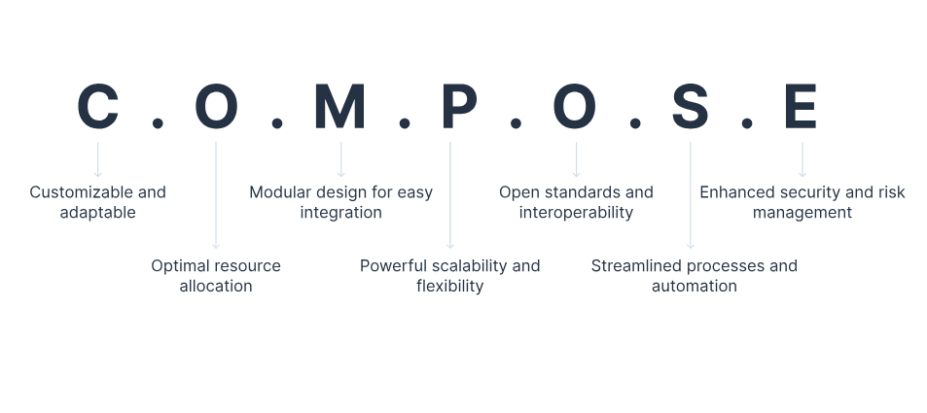 C . O . M . P . O . S . E

Customizable and adaptable

Optimal resource allocation

Modular design for easy integration

Powerful scalability and flexibility

Open standards and interoperability

Streamlined processes and automation

Enhanced security and risk management